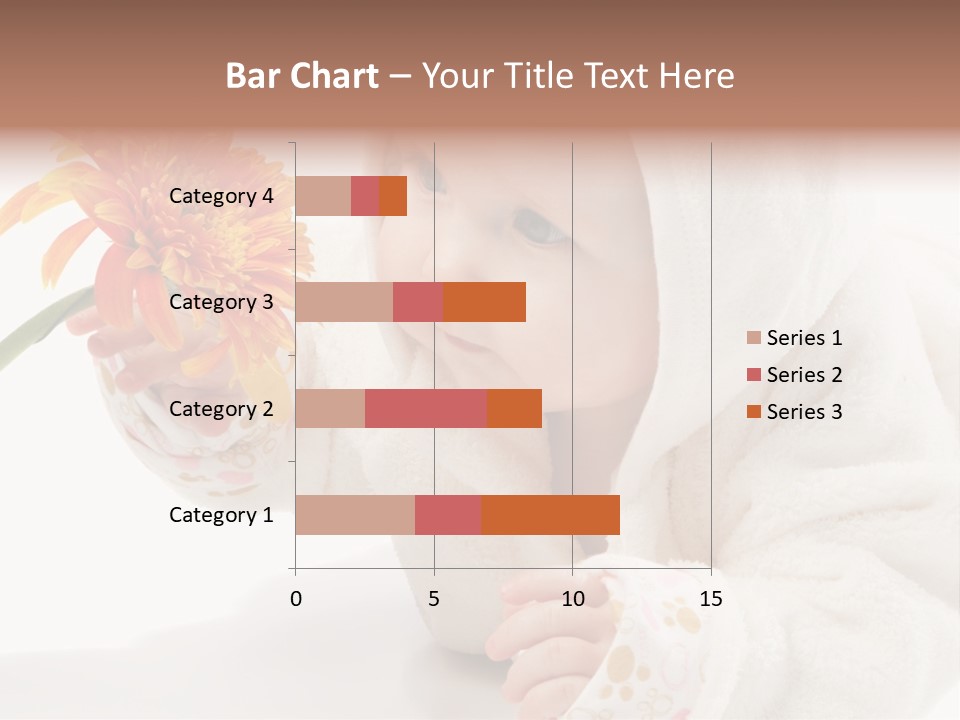 Bar Chart – Your Title Text Here

Category 4
Category 3
Category 2
Category 1

0
5
10
15

Series 1
Series 2
Series 3